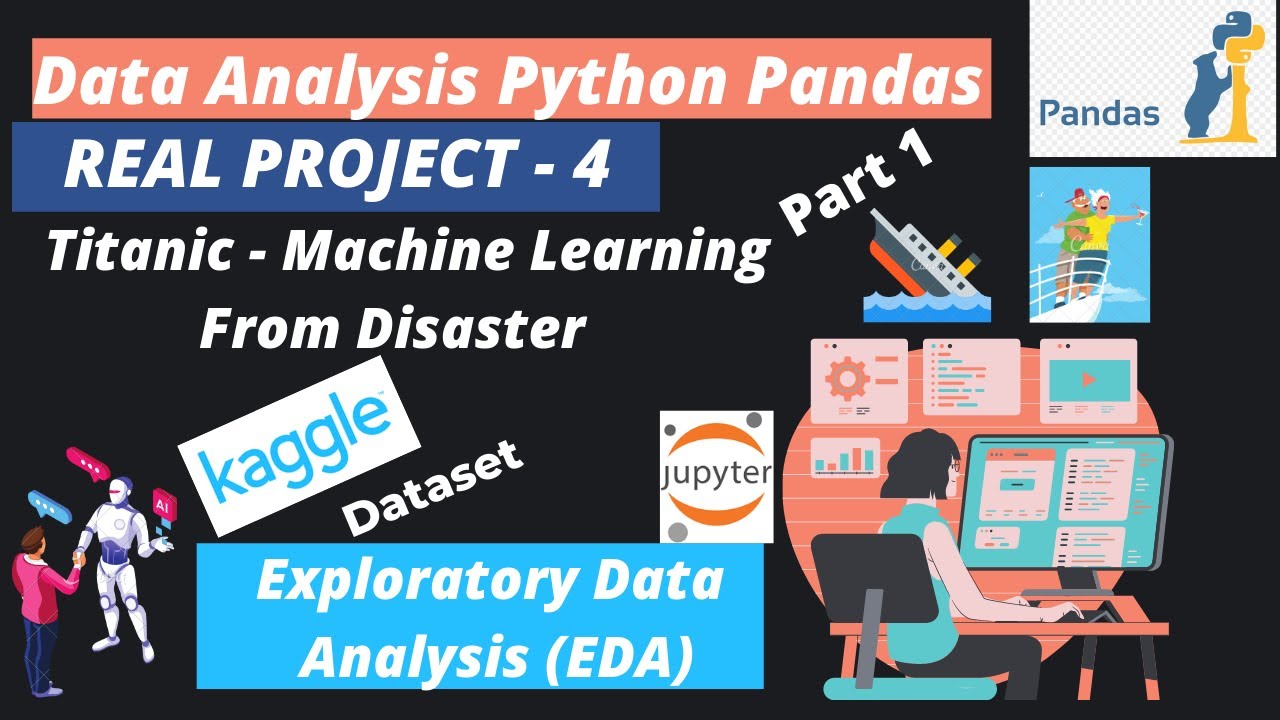 Data Analysis Python Pandas

Pandas

REAL PROJECT - 4

Part 1

Titanic - Machine Learning From Disaster

kaggle

Dataset

jupyter

AI

Exploratory Data Analysis (EDA)